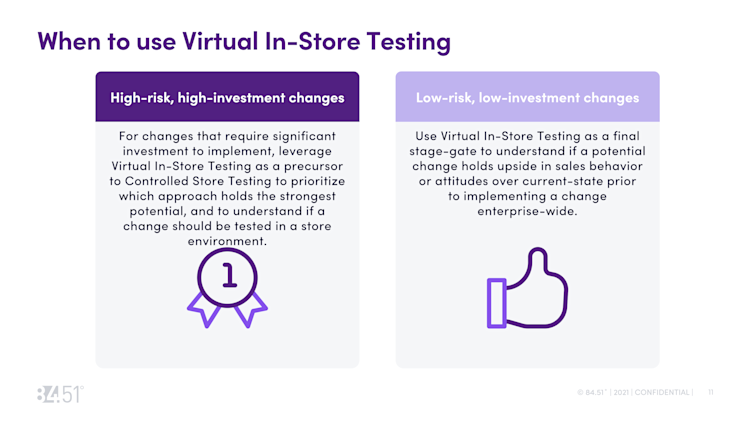 When to use Virtual In-Store Testing

High-risk, high-investment changes

For changes that require significant investment to implement, leverage Virtual In-Store Testing as a precursor to Controlled Store Testing to prioritize which approach holds the strongest potential, and to understand if a change should be tested in a store environment.

1

Low-risk, low-investment changes

Use Virtual In-Store Testing as a final stage-gate to understand if a potential change holds upside in sales behavior or attitudes over current-state prior to implementing a change enterprise-wide.

84.51°

© 84.51° | 2021 | CONFIDENTIAL | 11